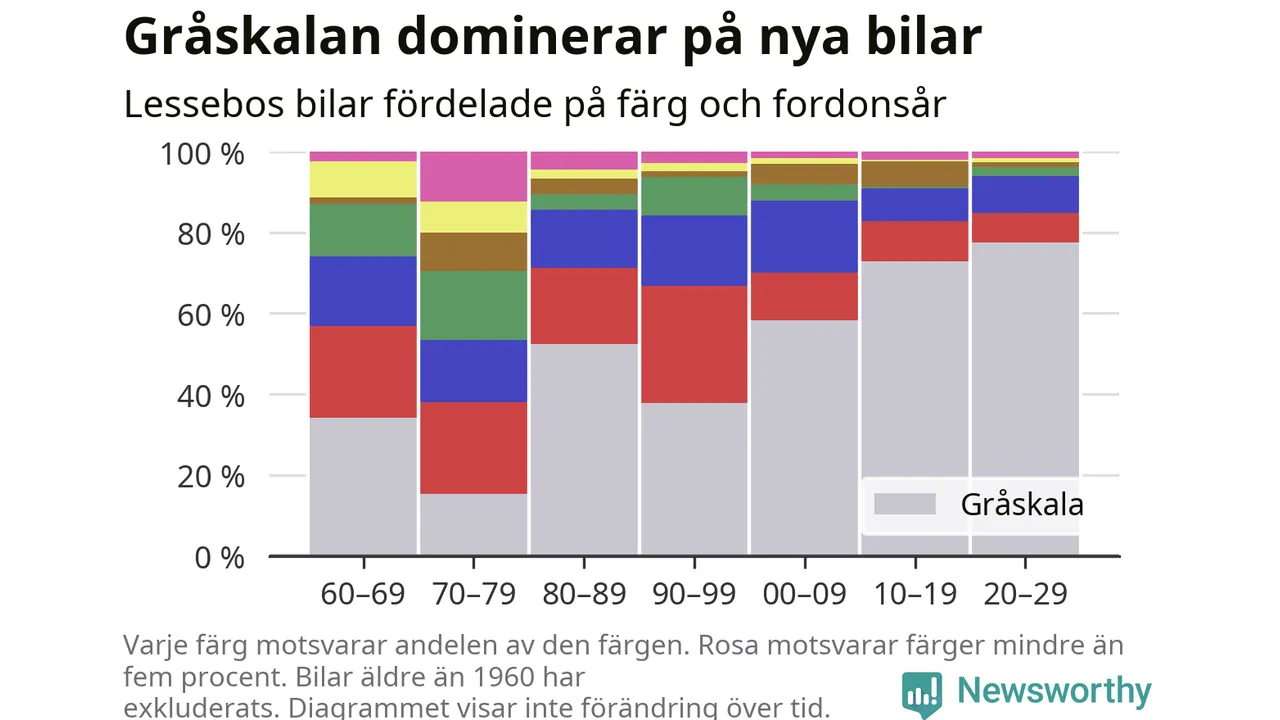 Gråskalan dominerar på nya bilar

Lessebos bilar fördelade på färg och fordonsår

100 %
80 %
60 %
40 %
20 %
0 %

Gråskala

60–69
70–79
80–89
90–99
00–09
10–19
20–29

Varje färg motsvarar andelen av den färgen. Rosa motsvarar färger mindre än fem procent. Bilar äldre än 1960 har exkluderats. Diagrammet visar inte förändring över tid.

Newsworthy